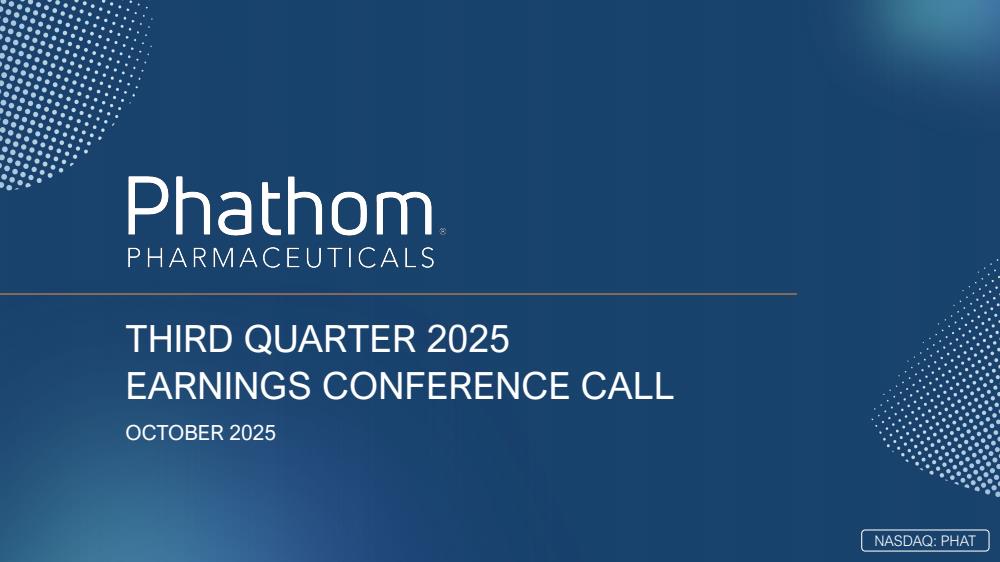 Phathom®
PHARMACEUTICALS

THIRD QUARTER 2025
EARNINGS CONFERENCE CALL

OCTOBER 2025

NASDAQ: PHAT